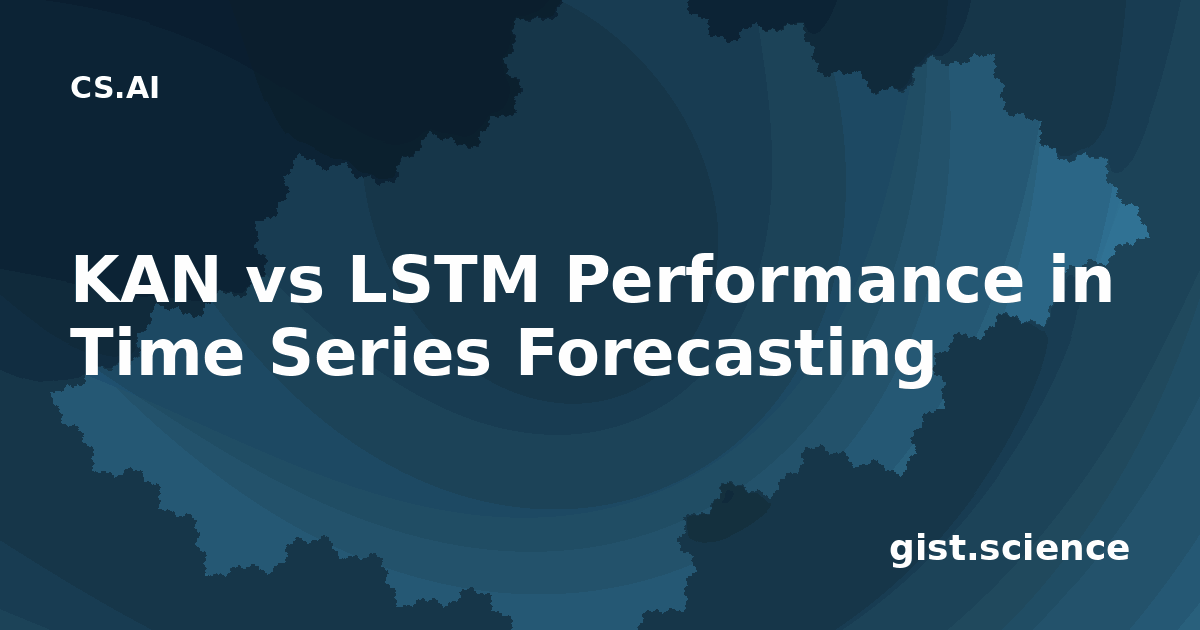 CS.AI

KAN vs LSTM Performance in Time Series Forecasting

gist.science